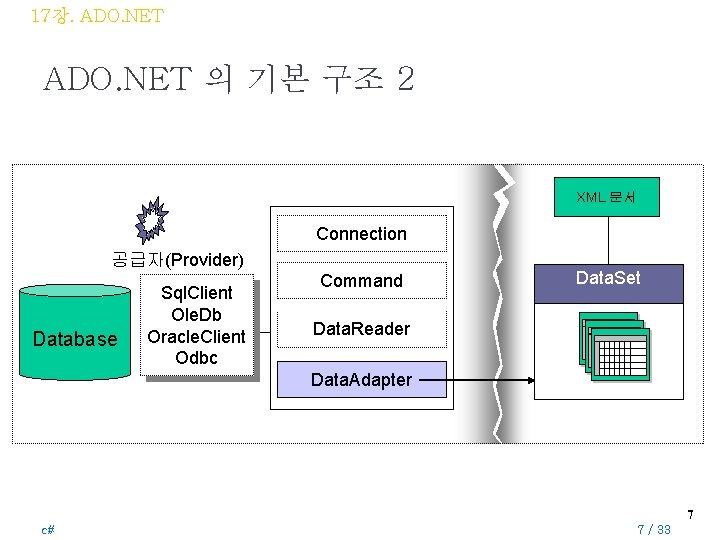 17장. ADO.NET

ADO.NET 의 기본 구조 2

공급자(Provider)

Database

SqlClient
OleDb
OracleClient
Odbc

Connection

Command

DataReader

DataAdapter

XML 문서

DataSet

7

c#

7 / 33